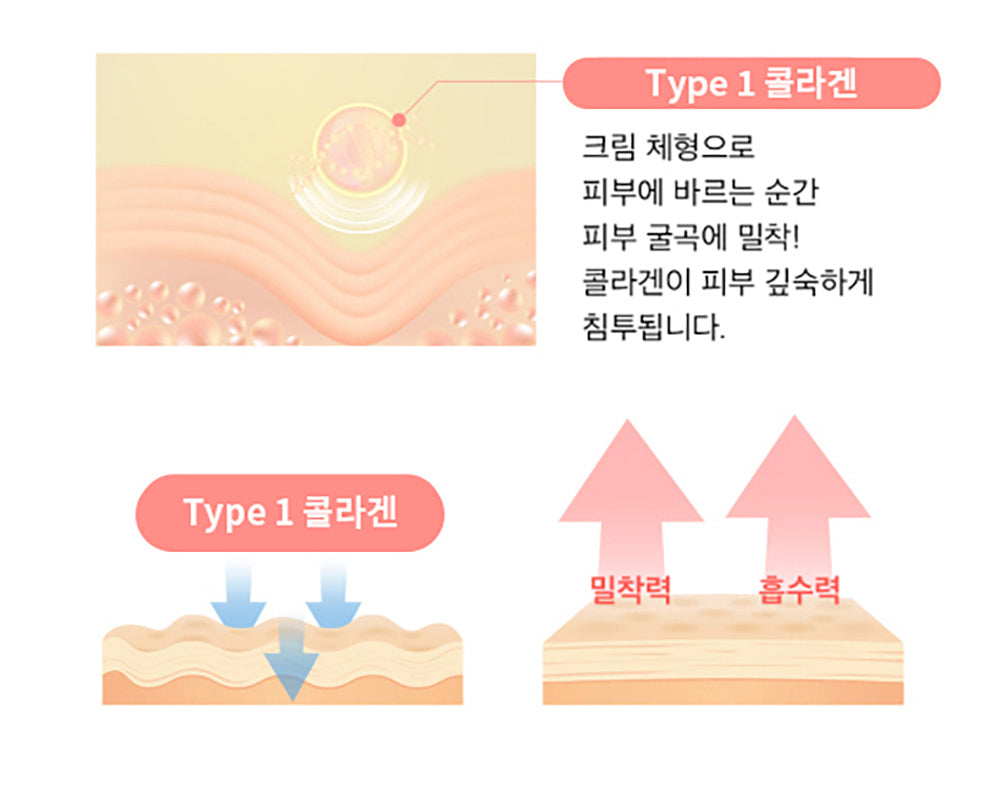 Type 1 콜라겐

크림 체형으로
피부에 바르는 순간
피부 굴곡에 밀착!
콜라겐이 피부 깊숙하게
침투됩니다.

Type 1 콜라겐

밀착력

흡수력